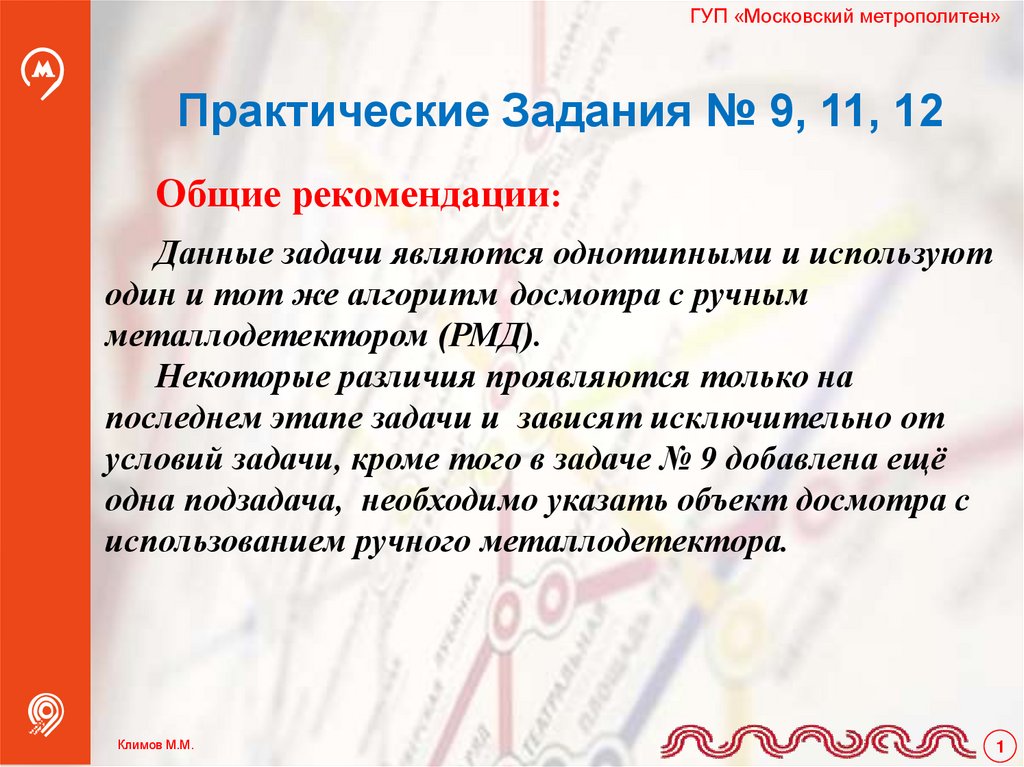 ГУП «Московский метрополитен»

Практические Задания № 9, 11, 12

Общие рекомендации:

Данные задачи являются однотипными и используют один и тот же алгоритм досмотра с ручным металлодетектором (РМД).

Некоторые различия проявляются только на последнем этапе задачи и зависят исключительно от условий задачи, кроме того в задаче № 9 добавлена ещё одна подзадача, необходимо указать объект досмотра с использованием ручного металлодетектора.

Климов М.М.

1